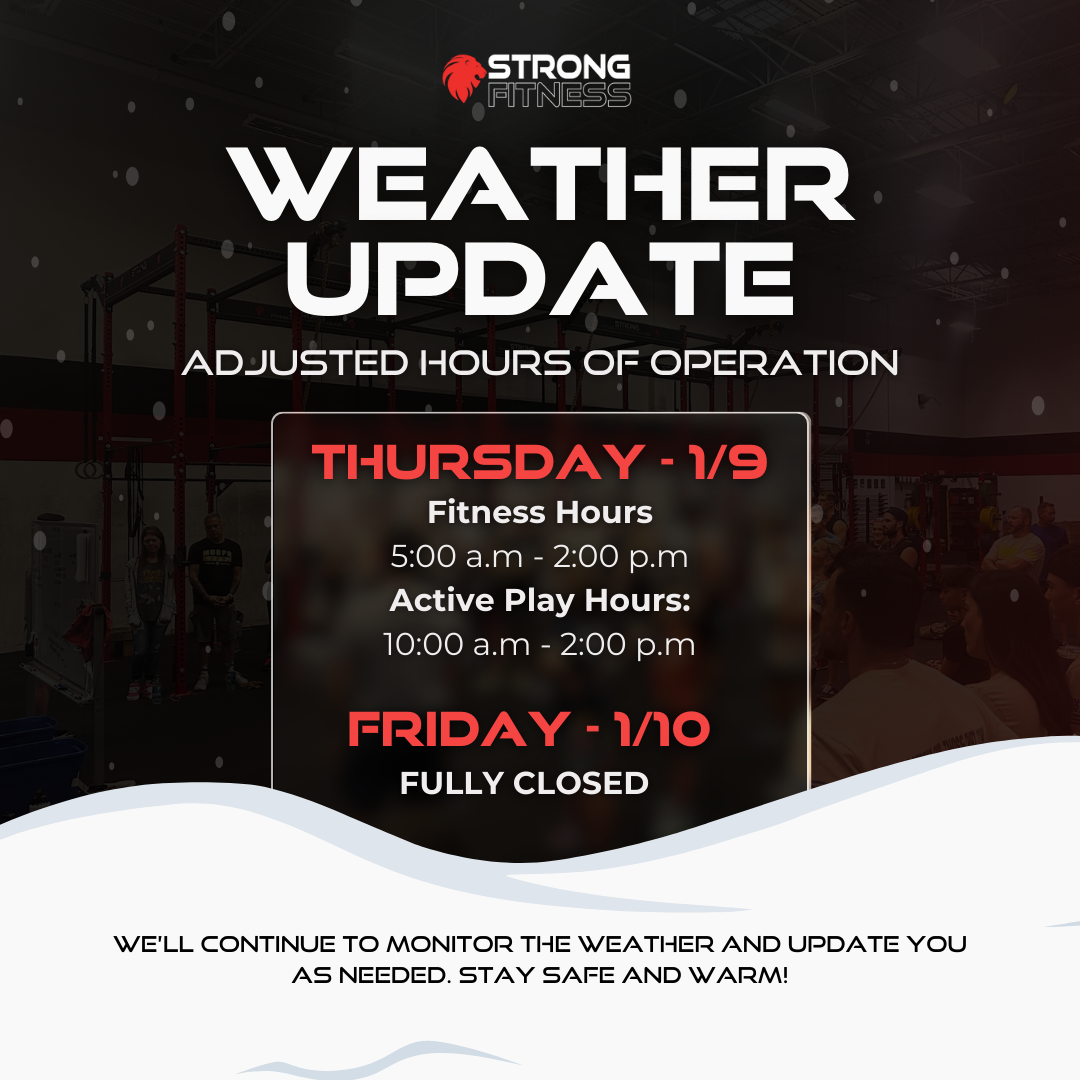 STRONG
FITNESS

WEATHER UPDATE

ADJUSTED HOURS OF OPERATION

THURSDAY - 1/9
Fitness Hours
5:00 a.m - 2:00 p.m
Active Play Hours:
10:00 a.m - 2:00 p.m

FRIDAY - 1/10
FULLY CLOSED

WE'LL CONTINUE TO MONITOR THE WEATHER AND UPDATE YOU AS NEEDED. STAY SAFE AND WARM!